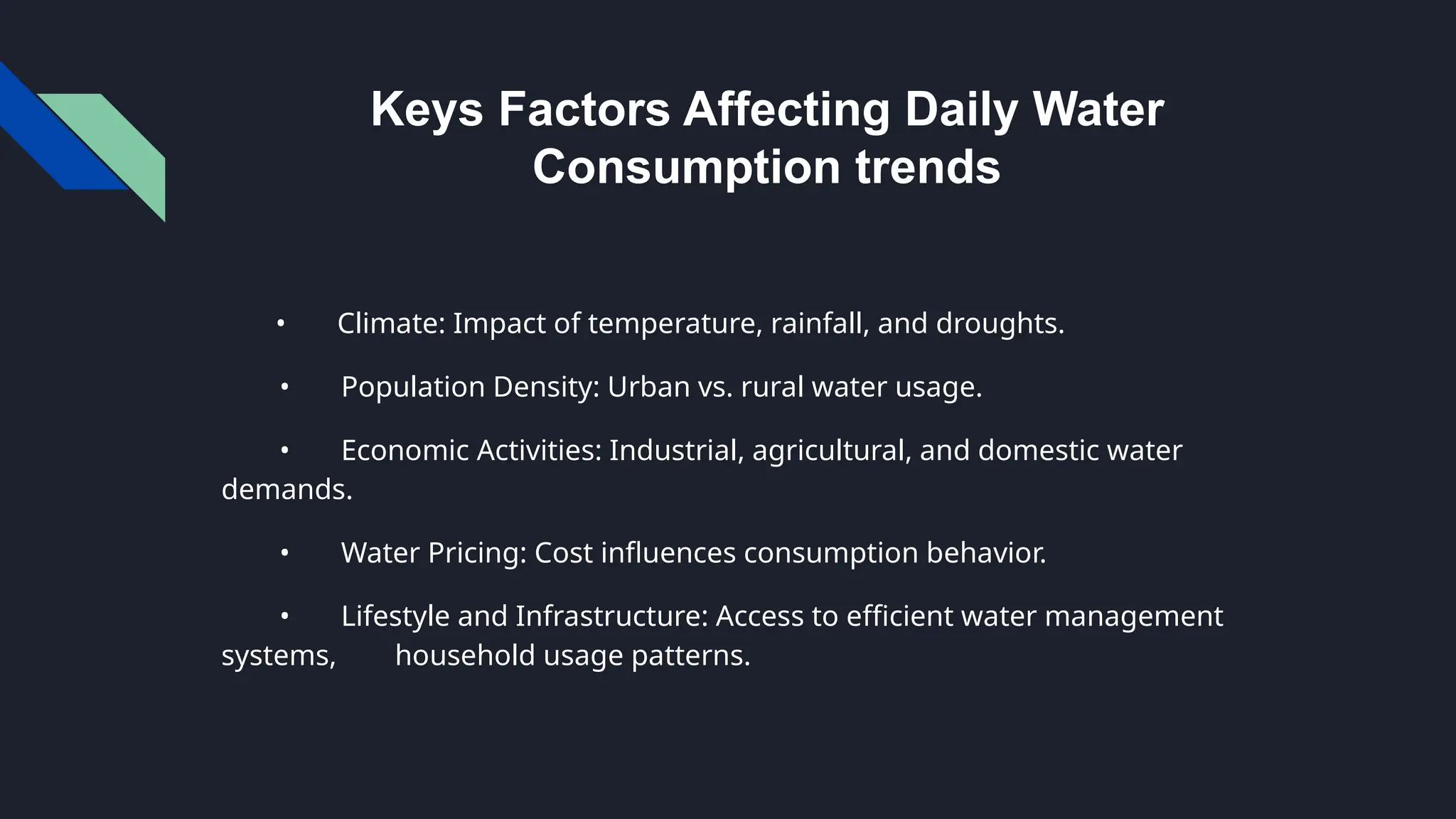 Keys Factors Affecting Daily Water Consumption trends

• Climate: Impact of temperature, rainfall, and droughts.

• Population Density: Urban vs. rural water usage.

• Economic Activities: Industrial, agricultural, and domestic water demands.

• Water Pricing: Cost influences consumption behavior.

• Lifestyle and Infrastructure: Access to efficient water management systems, household usage patterns.